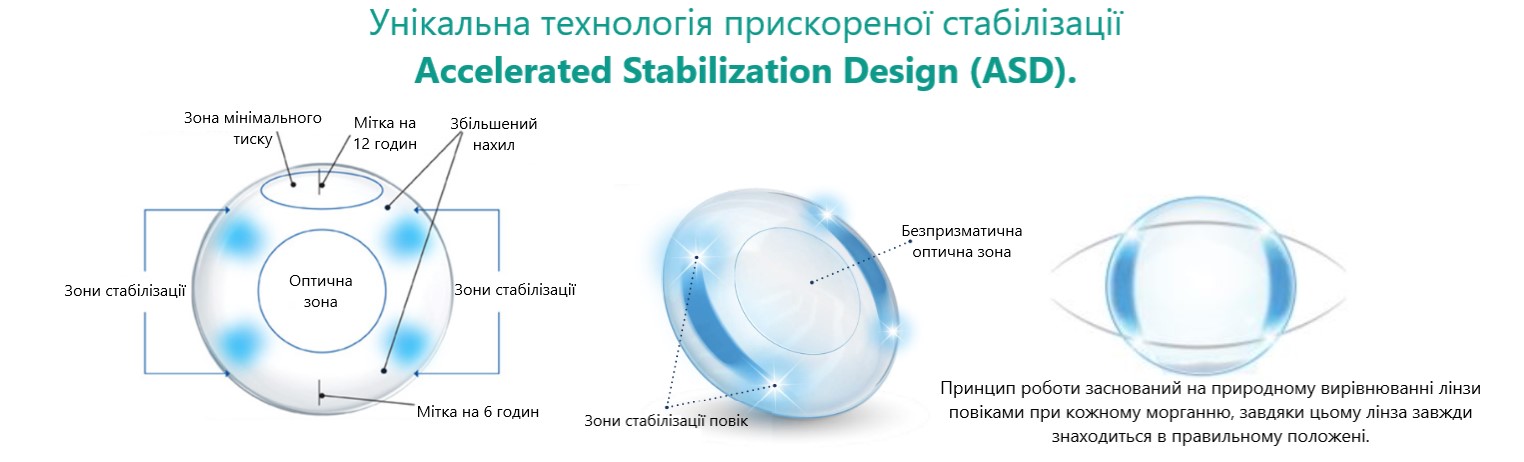 Унікальна технологія прискореної стабілізації
Accelerated Stabilization Design (ASD).

Зона мінімального тиску

Мітка на 12 годин

Збільшений нахил

Зони стабілізації

Оптична зона

Зони стабілізації

Мітка на 6 годин

Безпризматична оптична зона

Зони стабілізації повік

Принцип роботи заснований на природному вирівнюванні лінзи повіками при кожному морганню, завдяки цьому лінза завжди знаходиться в правильному положені.